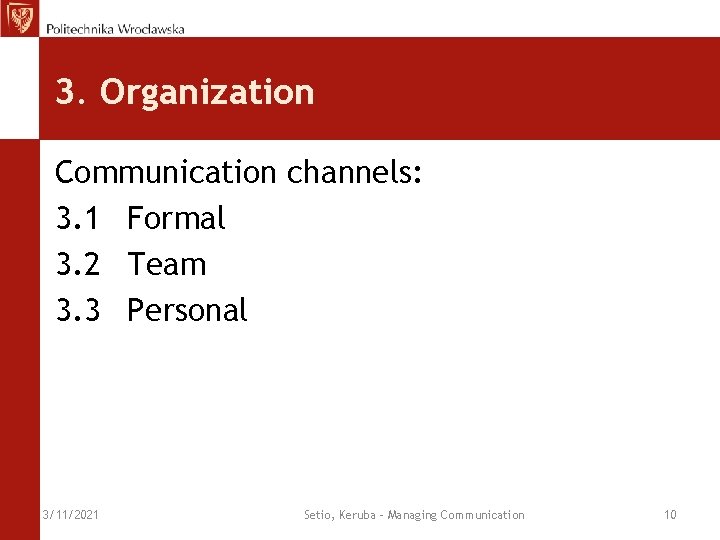 Politechnika Wrocławska

3. Organization

Communication channels:
3.1 Formal
3.2 Team
3.3 Personal

3/11/2021 Setio, Keruba - Managing Communication 10